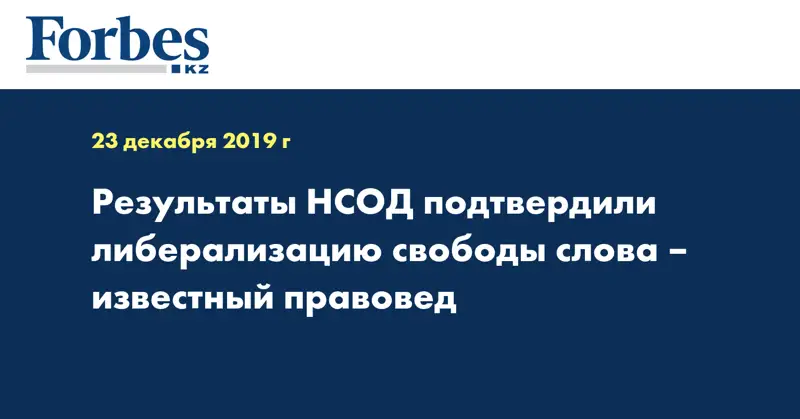 Forbes
KZ

23 декабря 2019 г

Результаты НСОД подтвердили либерализацию свободы слова – известный правовед